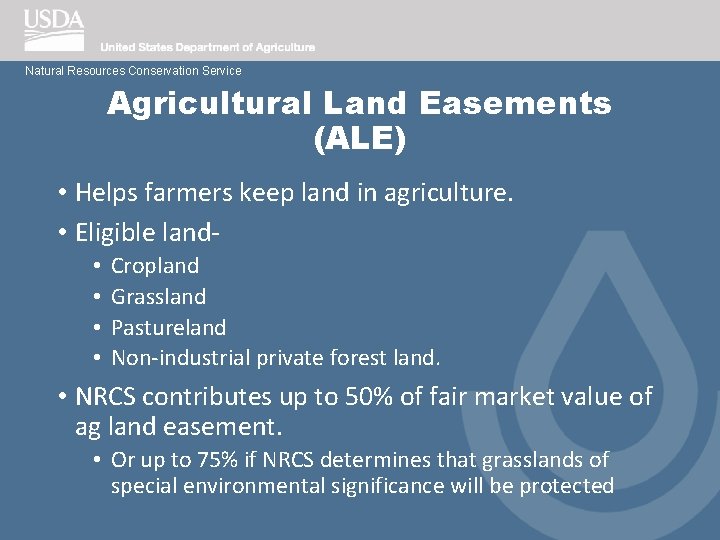 USDA
United States Department of Agriculture
Natural Resources Conservation Service

Agricultural Land Easements (ALE)

• Helps farmers keep land in agriculture.
• Eligible land-
 • Cropland
 • Grassland
 • Pastureland
 • Non-industrial private forest land.
• NRCS contributes up to 50% of fair market value of ag land easement.
 • Or up to 75% if NRCS determines that grasslands of special environmental significance will be protected